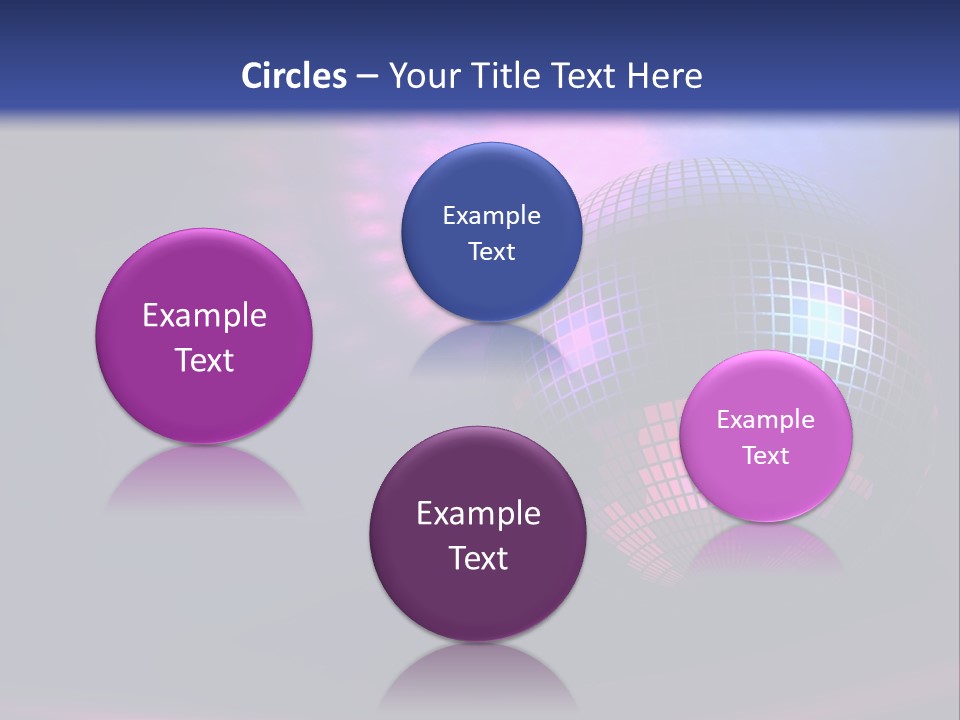 Circles – Your Title Text Here

Example Text

Example Text

Example Text

Example Text